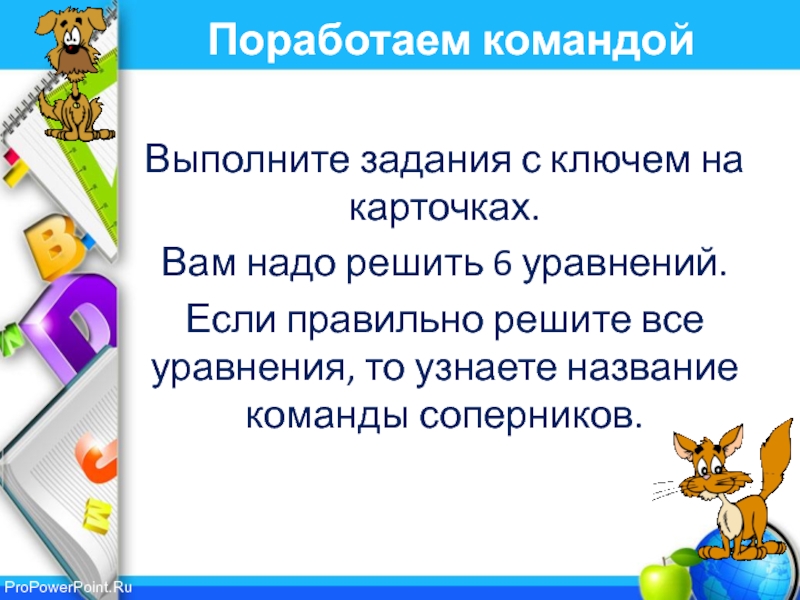 Поработаем командой

Выполните задания с ключем на карточках.

Вам надо решить 6 уравнений.

Если правильно решите все уравнения, то узнаете название команды соперников.

ProPowerPoint.Ru